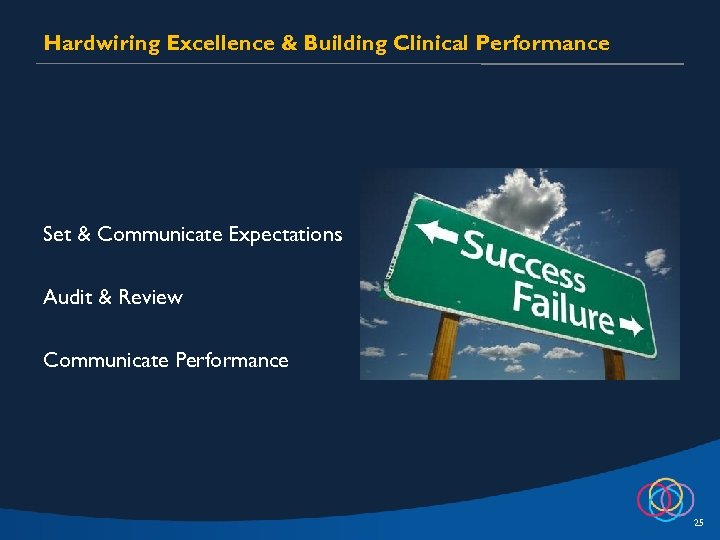 Hardwiring Excellence & Building Clinical Performance

Set & Communicate Expectations

Audit & Review

Communicate Performance

Success

Failure

25